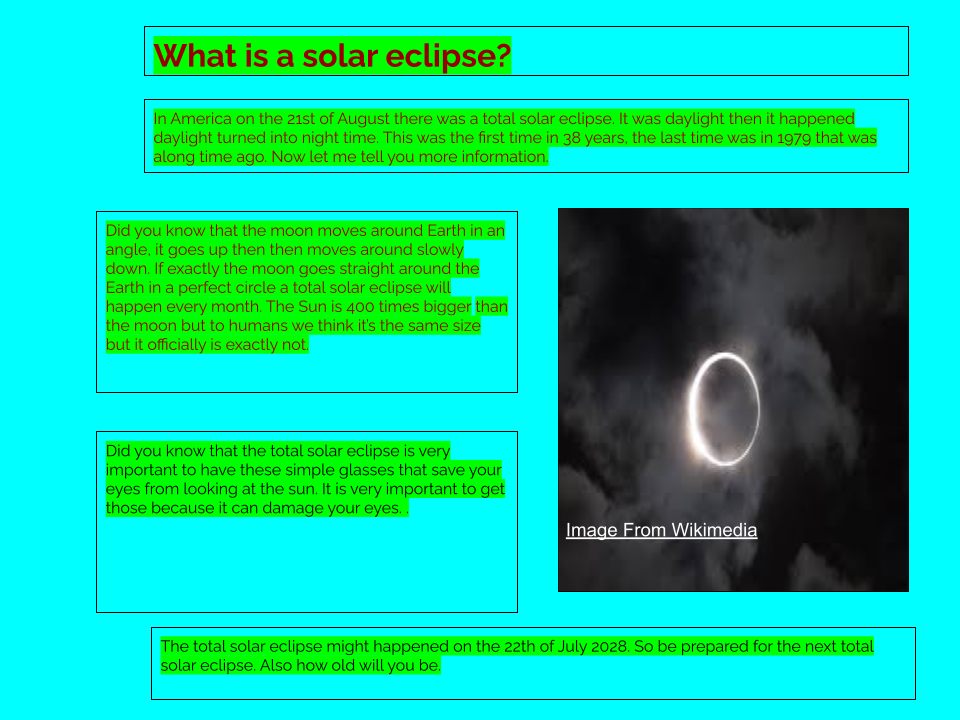 What is a solar eclipse?

In America on the 21st of August there was a total solar eclipse. It was daylight then it happened daylight turned into night time. This was the first time in 38 years, the last time was in 1979 that was along time ago. Now let me tell you more information.

Did you know that the moon moves around Earth in an angle, it goes up then then moves around slowly down. If exactly the moon goes straight around the Earth in a perfect circle a total solar eclipse will happen every month. The Sun is 400 times bigger than the moon but to humans we think it's the same size but it officially is exactly not.

Did you know that the total solar eclipse is very important to have these simple glasses that save your eyes from looking at the sun. It is very important to get those because it can damage your eyes. .

Image From Wikimedia

The total solar eclipse might happened on the 22th of July 2028. So be prepared for the next total solar eclipse. Also how old will you be.